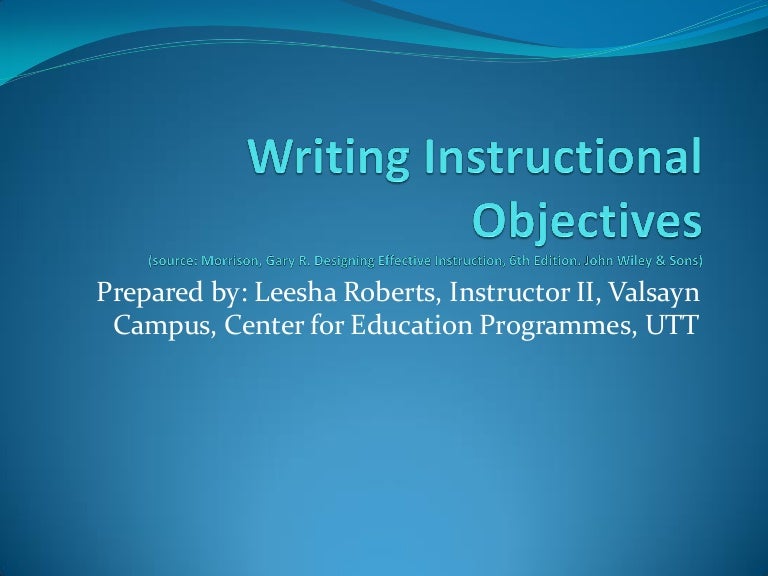 Writing Instructional Objectives
(source: Morrison, Gary R. Designing Effective Instruction, 6th Edition. John Wiley & Sons)

Prepared by: Leesha Roberts, Instructor II, Valsayn Campus, Center for Education Programmes, UTT